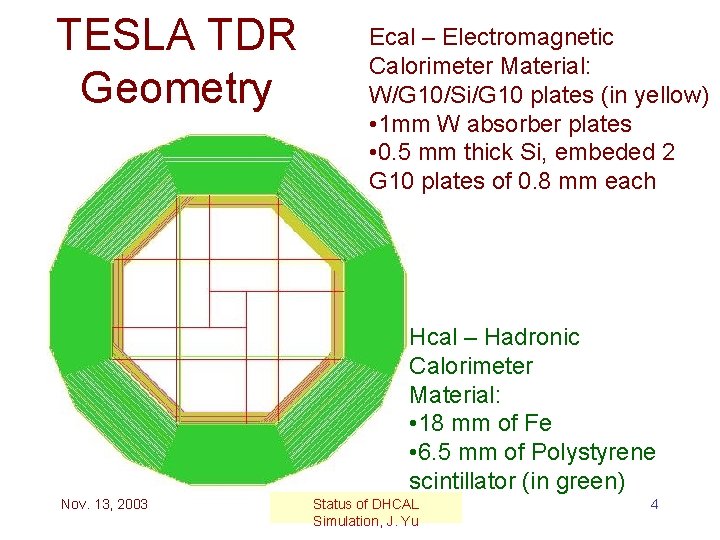 TESLA TDR Geometry

Ecal – Electromagnetic Calorimeter Material: W/G10/Si/G10 plates (in yellow)
•1mm W absorber plates
•0.5 mm thick Si, embeded 2 G10 plates of 0.8 mm each

Hcal – Hadronic Calorimeter Material:
•18 mm of Fe
•6.5 mm of Polystyrene scintillator (in green)

Nov. 13, 2003

Status of DHCAL Simulation, J. Yu

4